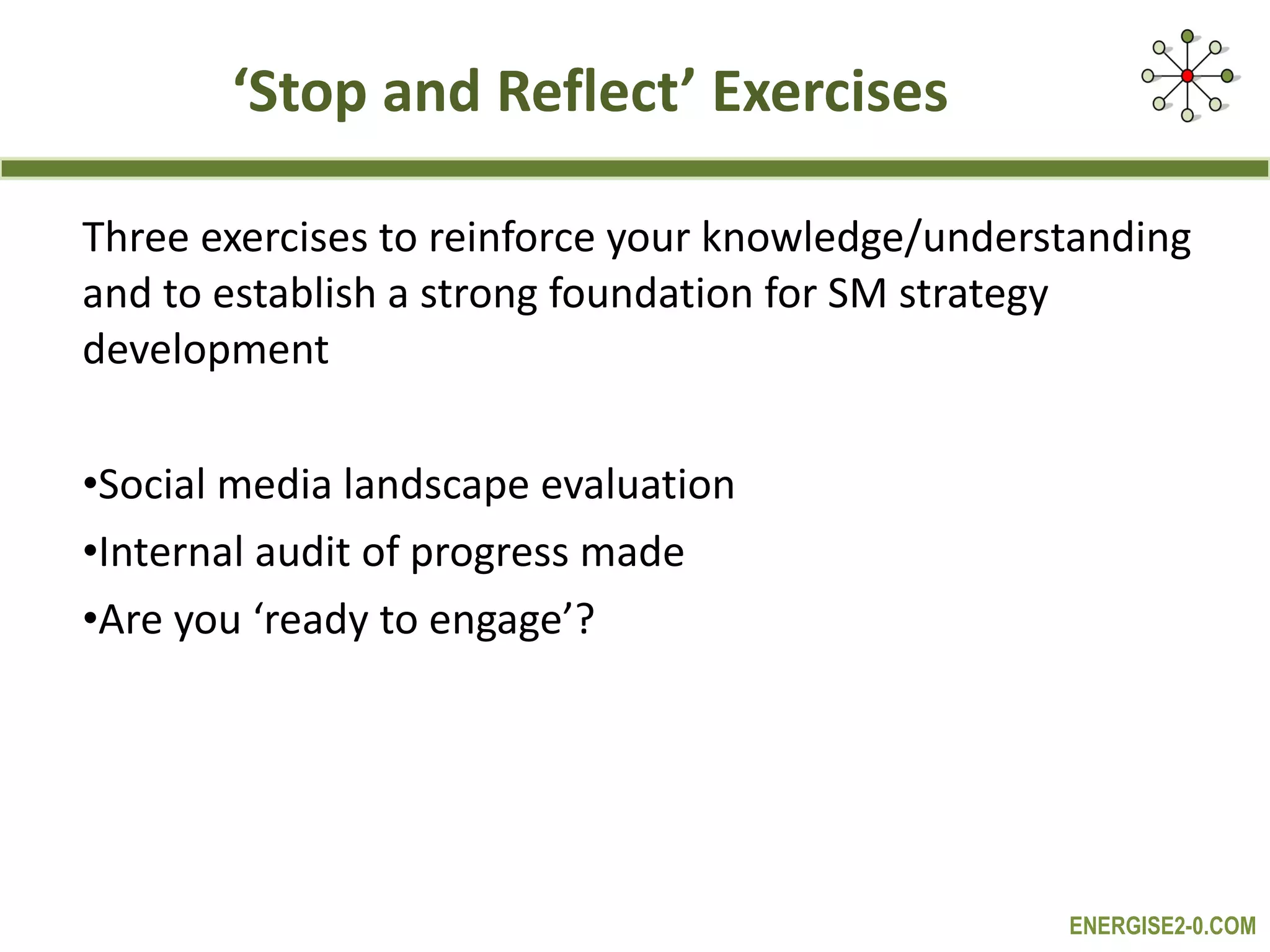 ‘Stop and Reflect’ Exercises

Three exercises to reinforce your knowledge/understanding and to establish a strong foundation for SM strategy development

•Social media landscape evaluation
•Internal audit of progress made
•Are you ‘ready to engage’?

ENERGISE2-0.COM